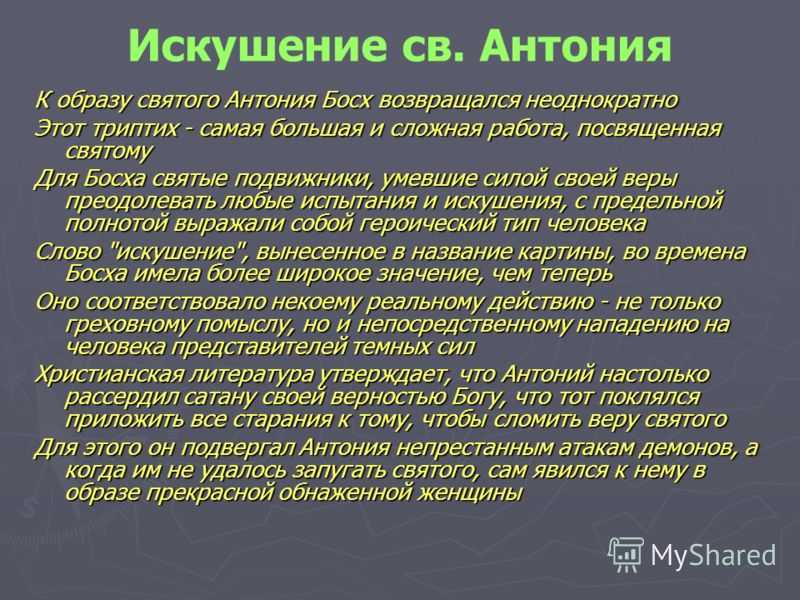 Искушение св. Антония

К образу святого Антония Босх возвращался неоднократно

Этот триптих - самая большая и сложная работа, посвященная святому

Для Босха святые подвижники, умевшие силой своей веры преодолевать любые испытания и искушения, с предельной полнотой выражали собой героический тип человека

Слово "искушение", вынесенное в название картины, во времена Босха имела более широкое значение, чем теперь

Оно соответствовало некоему реальному действию - не только греховному помыслу, но и непосредственному нападению на человека представителей темных сил

Христианская литература утверждает, что Антоний настолько рассердил сатану своей верностью Богу, что тот поклялся приложить все старания к тому, чтобы сломить веру святого

Для этого он подвергал Антония непрестанным атакам демонов, а когда им не удалось запугать святого, сам явился к нему в образе прекрасной обнаженной женщины

MyShared